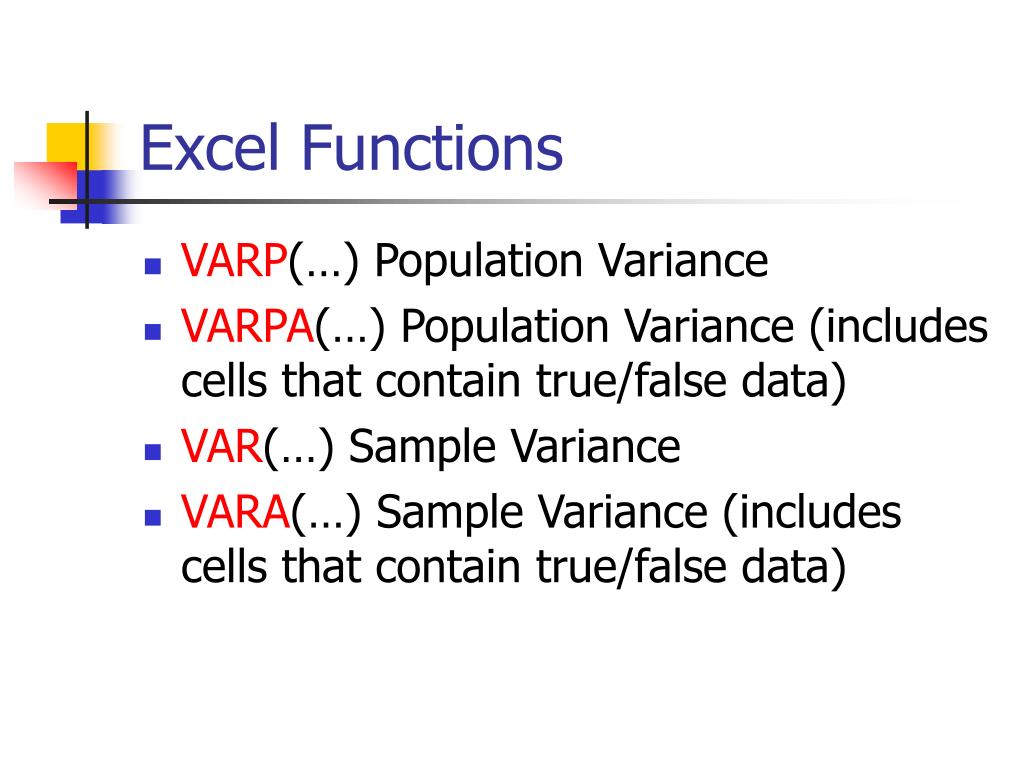 Excel Functions

- VARP(…) Population Variance
- VARPA(…) Population Variance (includes cells that contain true/false data)
- VAR(…) Sample Variance
- VARA(…) Sample Variance (includes cells that contain true/false data)